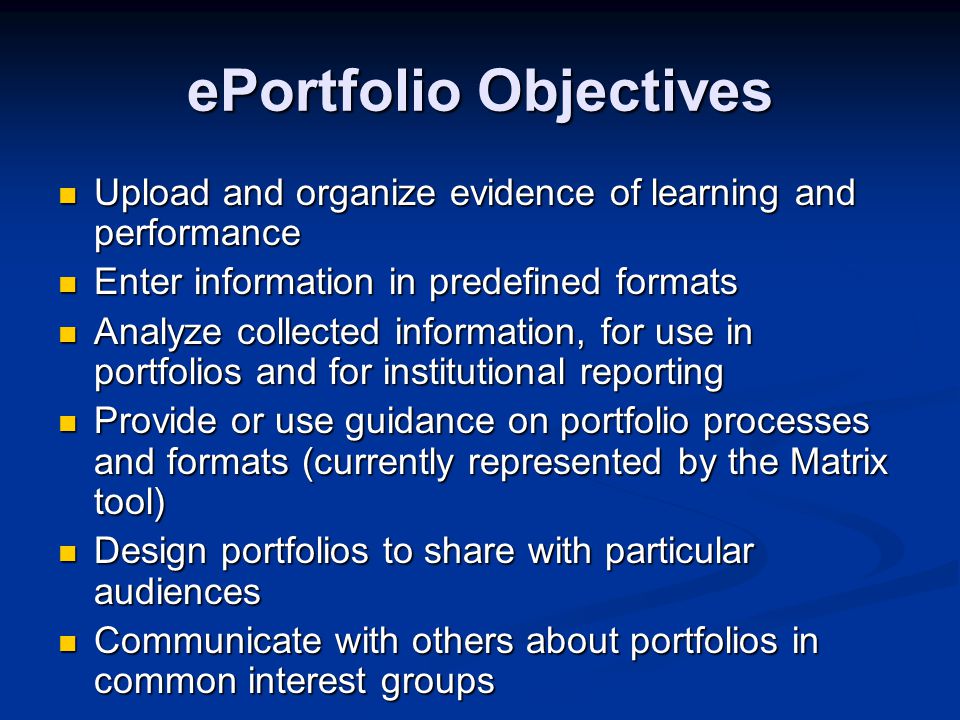 ePortfolio Objectives

- Upload and organize evidence of learning and performance
- Enter information in predefined formats
- Analyze collected information, for use in portfolios and for institutional reporting
- Provide or use guidance on portfolio processes and formats (currently represented by the Matrix tool)
- Design portfolios to share with particular audiences
- Communicate with others about portfolios in common interest groups